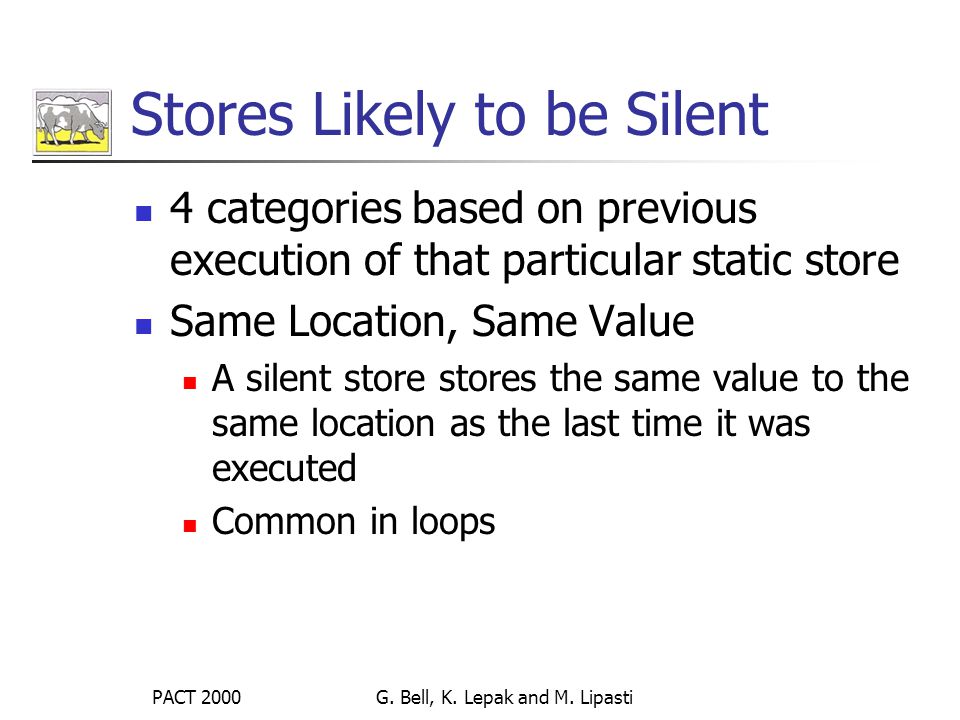 Stores Likely to be Silent

- 4 categories based on previous execution of that particular static store
- Same Location, Same Value
  - A silent store stores the same value to the same location as the last time it was executed
  - Common in loops

PACT 2000 G. Bell, K. Lepak and M. Lipasti